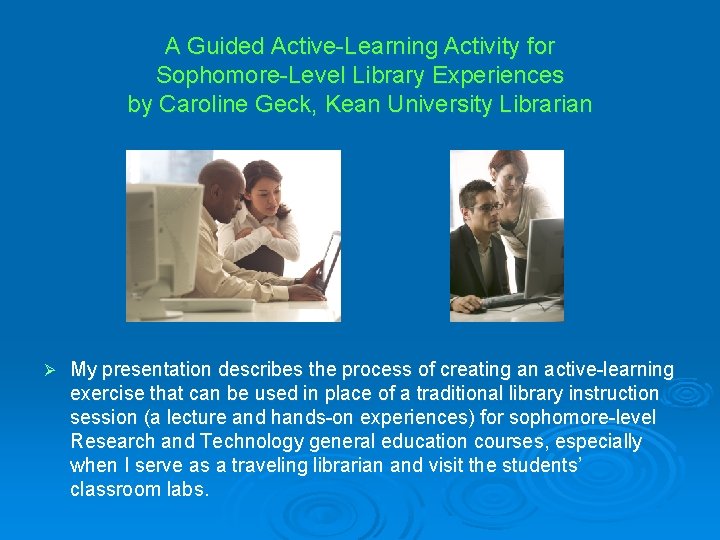 A Guided Active-Learning Activity for Sophomore-Level Library Experiences by Caroline Geck, Kean University Librarian

➢ My presentation describes the process of creating an active-learning exercise that can be used in place of a traditional library instruction session (a lecture and hands-on experiences) for sophomore-level Research and Technology general education courses, especially when I serve as a traveling librarian and visit the students' classroom labs.